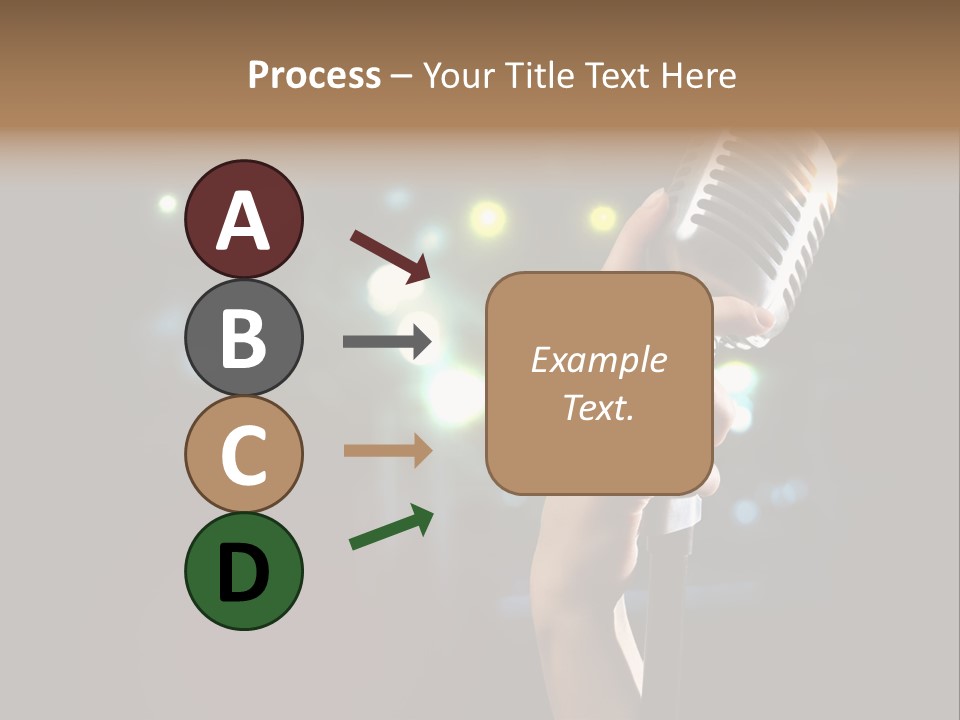 Process – Your Title Text Here

A

B

C

D

Example Text.